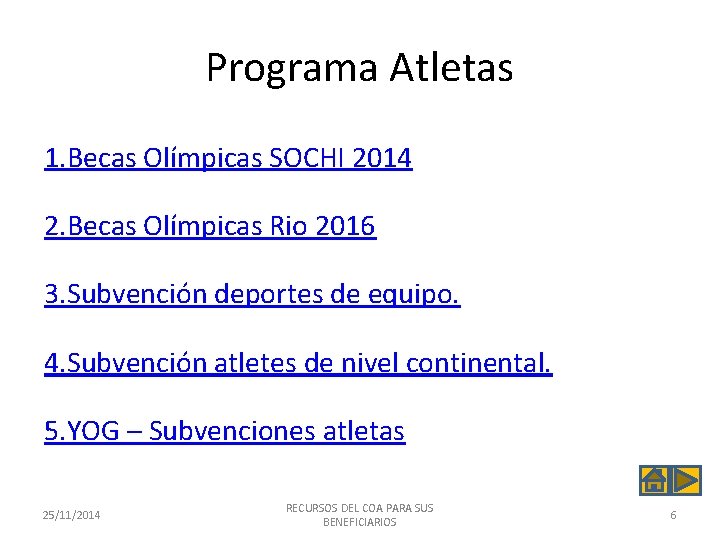 Programa Atletas

1.Becas Olímpicas SOCHI 2014

2.Becas Olímpicas Rio 2016

3.Subvención deportes de equipo.

4.Subvención atletes de nivel continental.

5.YOG – Subvenciones atletas

25/11/2014

RECURSOS DEL COA PARA SUS BENEFICIARIOS

6